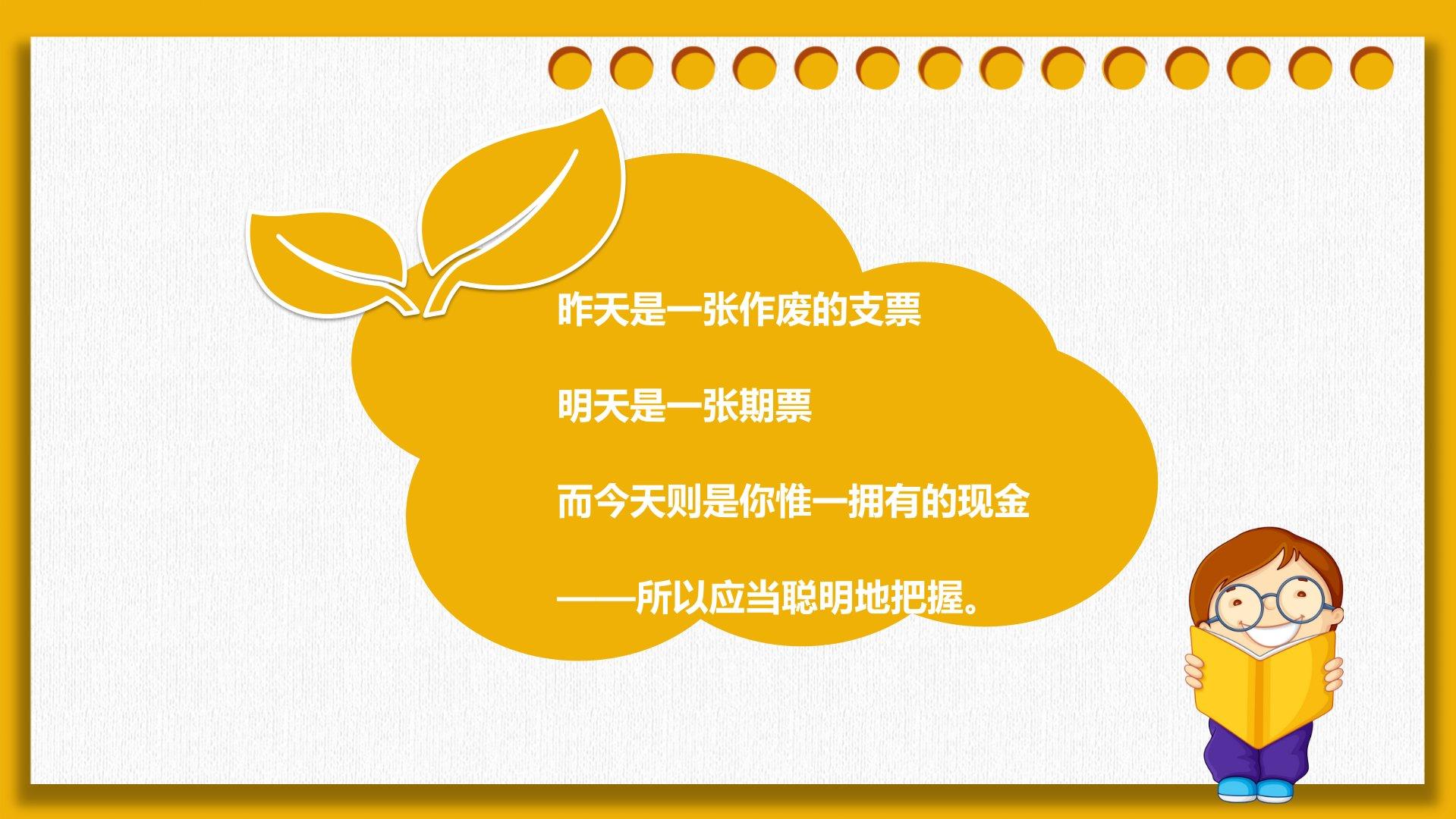 昨天是一张作废的支票

明天是一张期票

而今天则是你惟一拥有的现金

——所以应当聪明地把握。